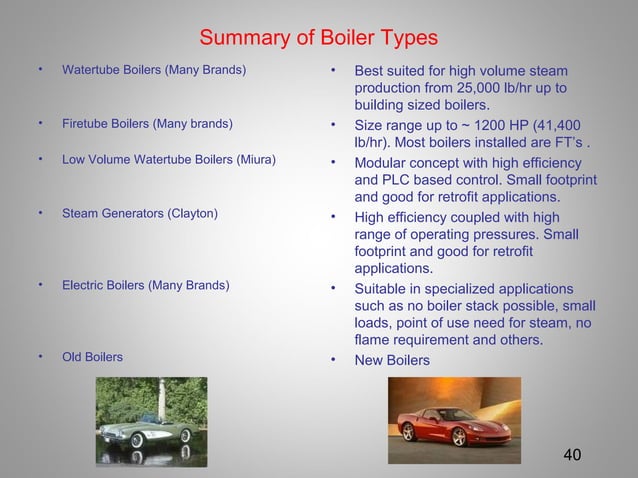 Summary of Boiler Types

• Watertube Boilers (Many Brands)

• Firetube Boilers (Many brands)

• Low Volume Watertube Boilers (Miura)

• Steam Generators (Clayton)

• Electric Boilers (Many Brands)

• Old Boilers

• Best suited for high volume steam production from 25,000 lb/hr up to building sized boilers.

• Size range up to ~ 1200 HP (41,400 lb/hr). Most boilers installed are FT's .

• Modular concept with high efficiency and PLC based control. Small footprint and good for retrofit applications.

• High efficiency coupled with high range of operating pressures. Small footprint and good for retrofit applications.

• Suitable in specialized applications such as no boiler stack possible, small loads, point of use need for steam, no flame requirement and others.

• New Boilers

40